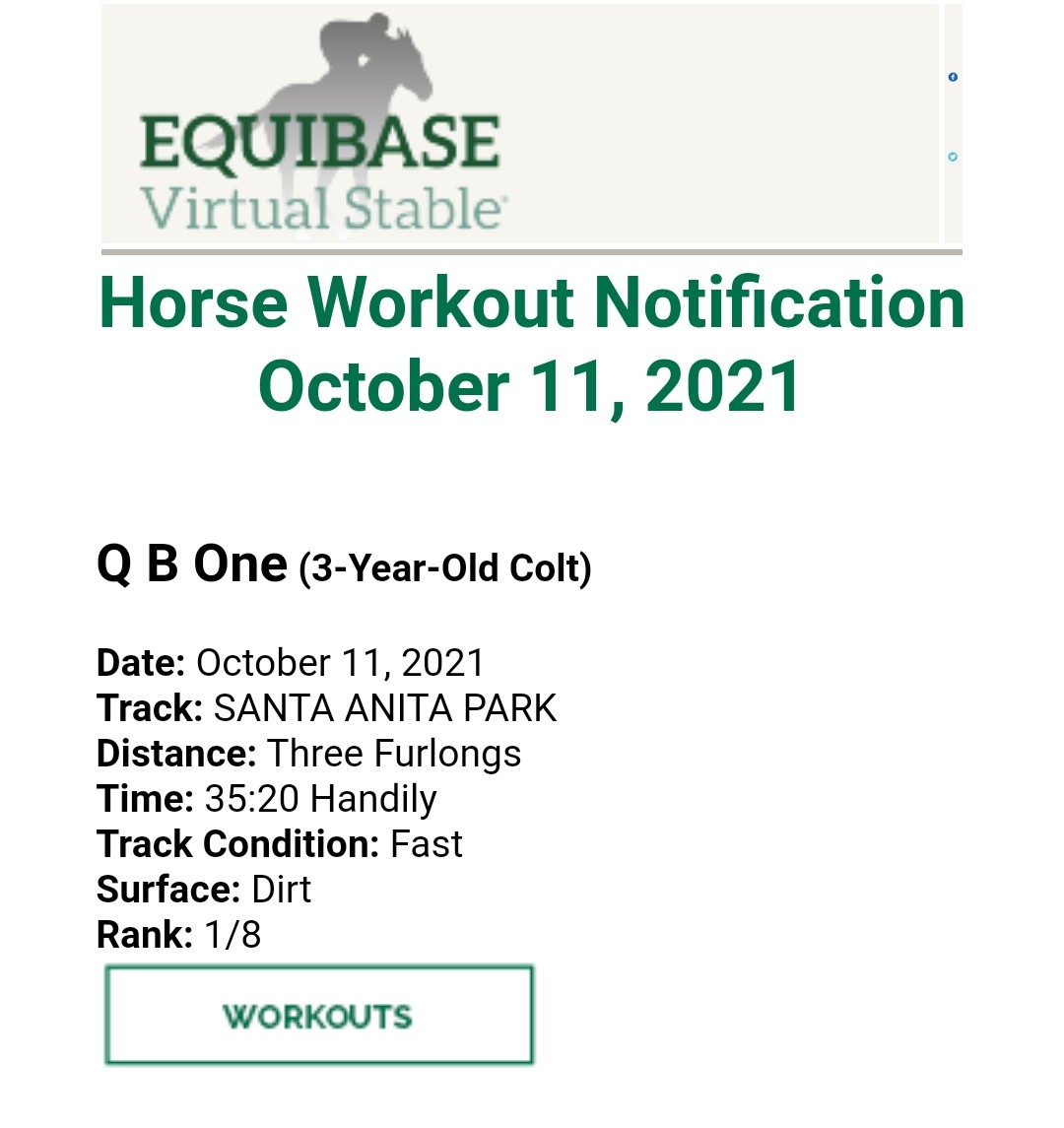 EQUIBASE
Virtual Stable

Horse Workout Notification
October 11, 2021

Q B One (3-Year-Old Colt)

Date: October 11, 2021
Track: SANTA ANITA PARK
Distance: Three Furlongs
Time: 35:20 Handily
Track Condition: Fast
Surface: Dirt
Rank: 1/8

WORKOUTS